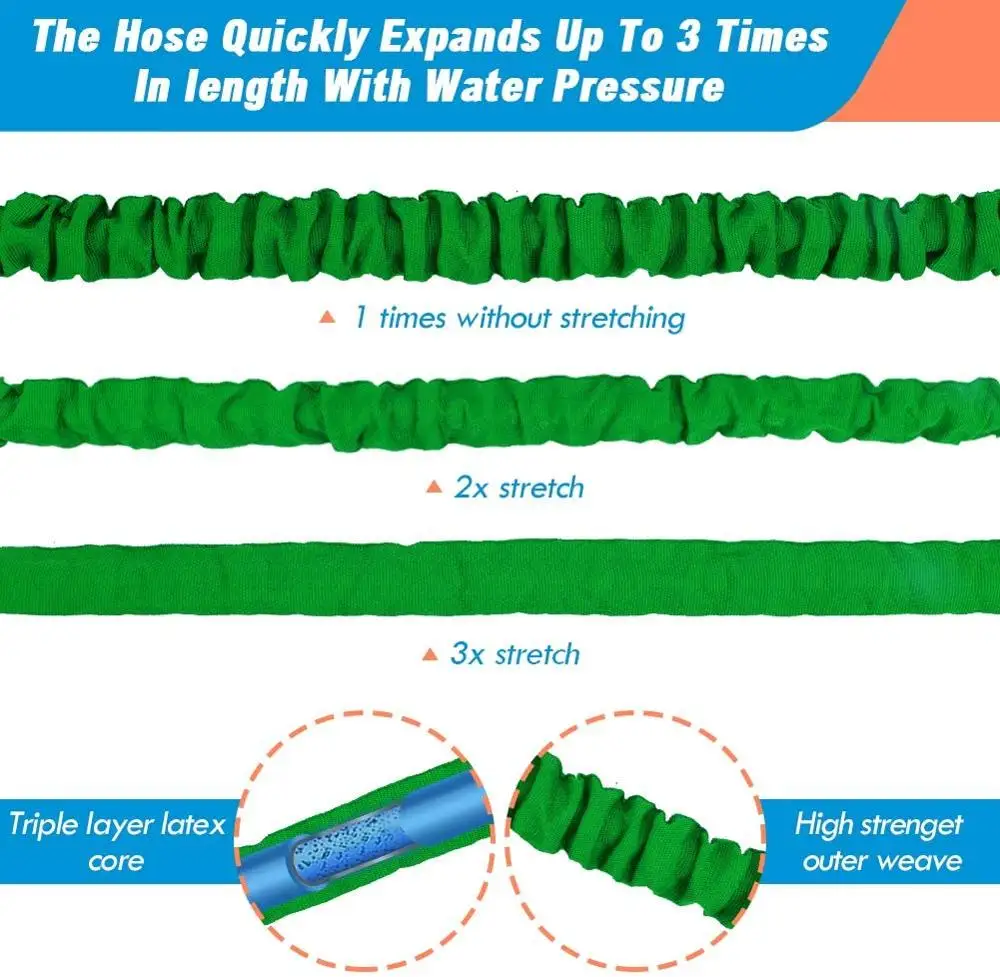 The Hose Quickly Expands Up To 3 Times In length With Water Pressure

▲ 1 times without stretching

▲ 2x stretch

▲ 3x stretch

Triple layer latex core

High strenget outer weave